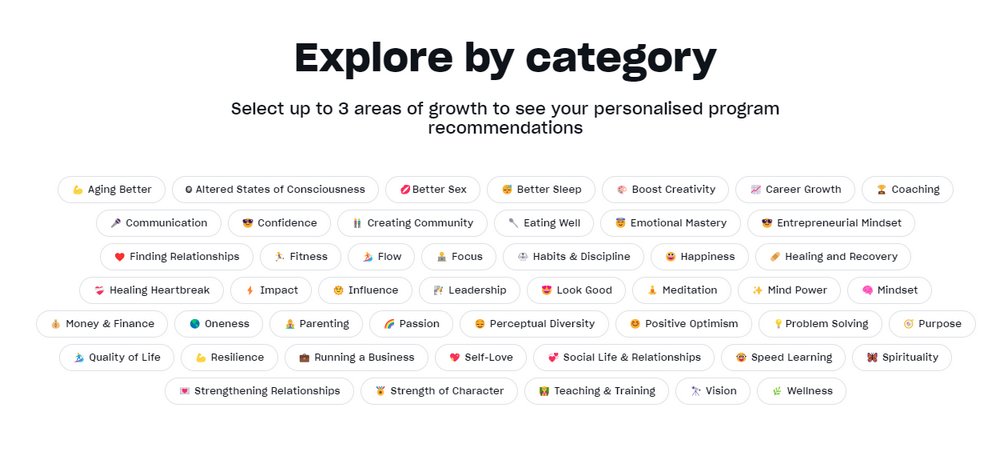 Explore by category

Select up to 3 areas of growth to see your personalised program recommendations

Aging Better
Altered States of Consciousness
Better Sex
Better Sleep
Boost Creativity
Career Growth
Coaching
Communication
Confidence
Creating Community
Eating Well
Emotional Mastery
Entrepreneurial Mindset
Finding Relationships
Fitness
Flow
Focus
Habits & Discipline
Happiness
Healing and Recovery
Healing Heartbreak
Impact
Influence
Leadership
Look Good
Meditation
Mind Power
Mindset
Money & Finance
Oneness
Parenting
Passion
Perceptual Diversity
Positive Optimism
Problem Solving
Purpose
Quality of Life
Resilience
Running a Business
Self-Love
Social Life & Relationships
Speed Learning
Spirituality
Strengthening Relationships
Strength of Character
Teaching & Training
Vision
Wellness